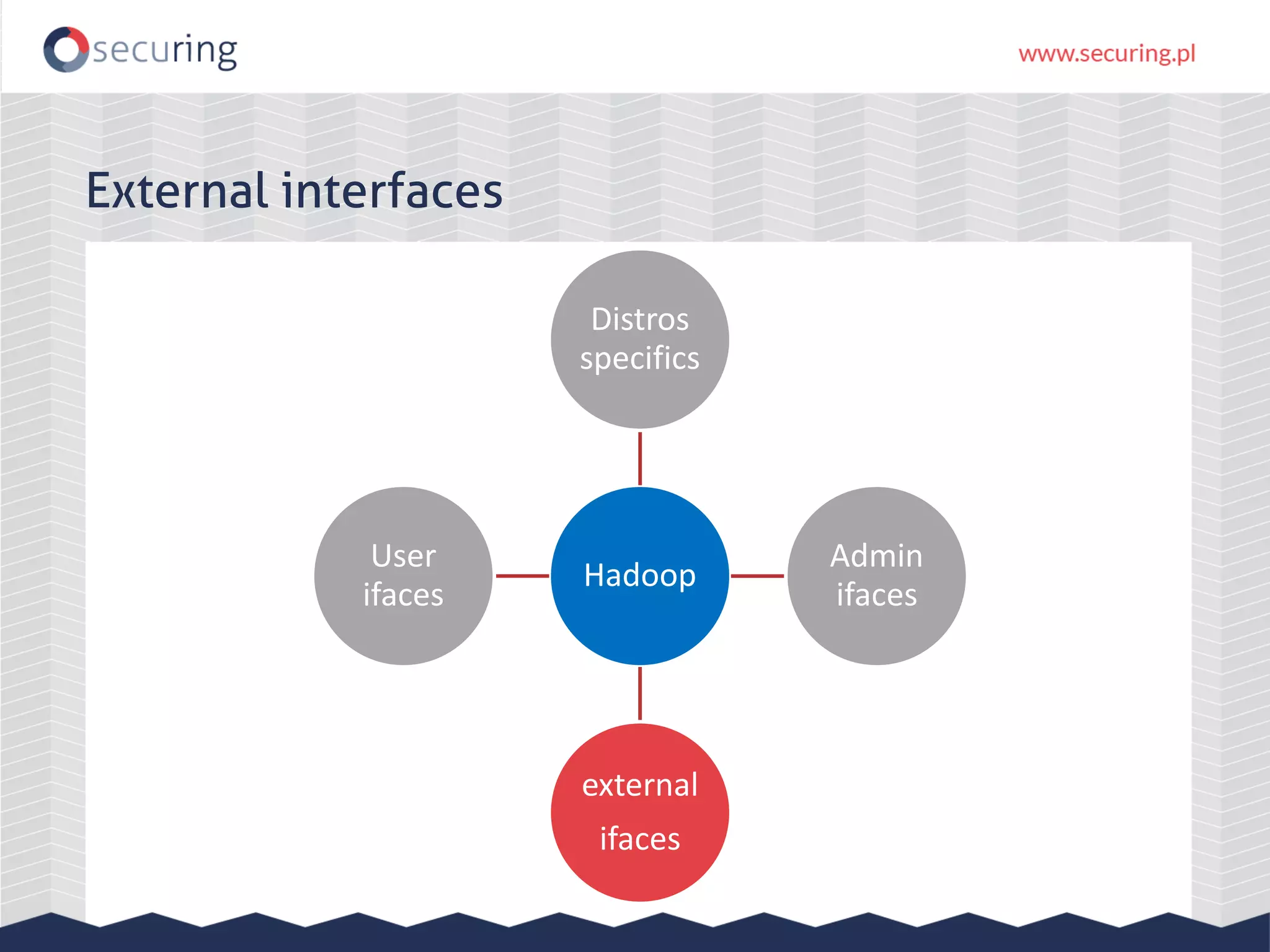 securing

www.securing.pl

External interfaces

Distros specifics

User ifaces

Hadoop

Admin ifaces

external

ifaces